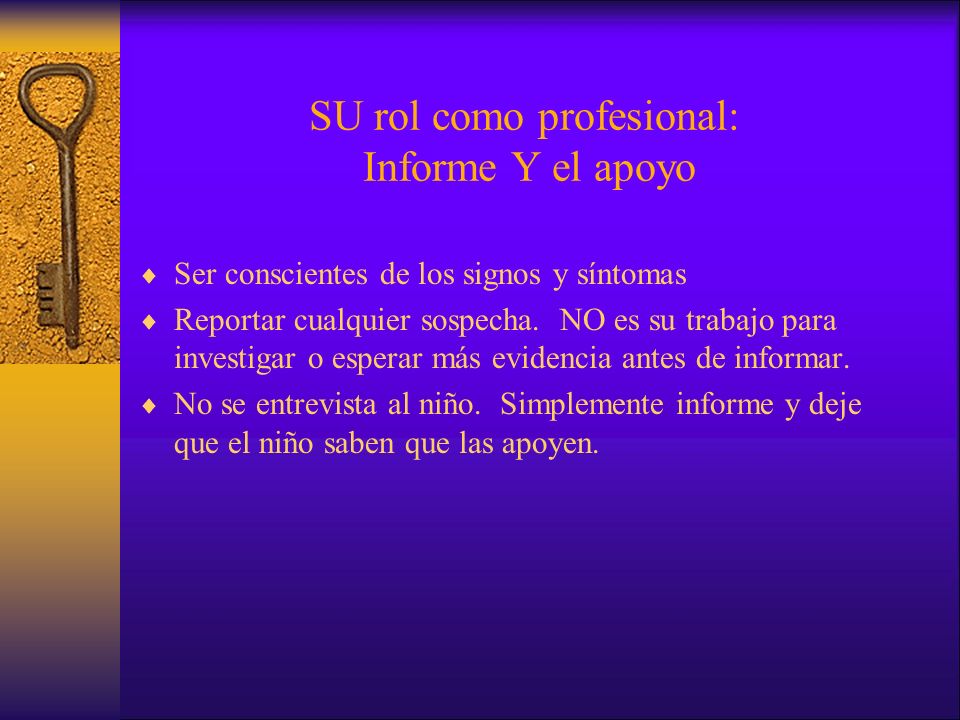 SU rol como profesional:
Informe Y el apoyo

♦ Ser conscientes de los signos y síntomas
♦ Reportar cualquier sospecha. NO es su trabajo para investigar o esperar más evidencia antes de informar.
♦ No se entrevista al niño. Simplemente informe y deje que el niño saben que las apoyen.